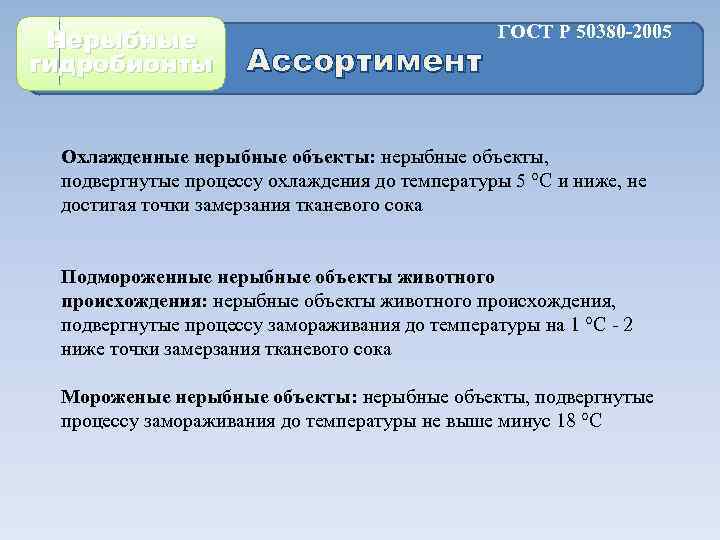 Нерыбные гидробионты

ГОСТ Р 50380-2005

Ассортимент

Охлажденные нерыбные объекты: нерыбные объекты, подвергнутые процессу охлаждения до температуры 5 °С и ниже, не достигая точки замерзания тканевого сока

Подмороженные нерыбные объекты животного происхождения: нерыбные объекты животного происхождения, подвергнутые процессу замораживания до температуры на 1 °С - 2 ниже точки замерзания тканевого сока

Мороженые нерыбные объекты: нерыбные объекты, подвергнутые процессу замораживания до температуры не выше минус 18 °С